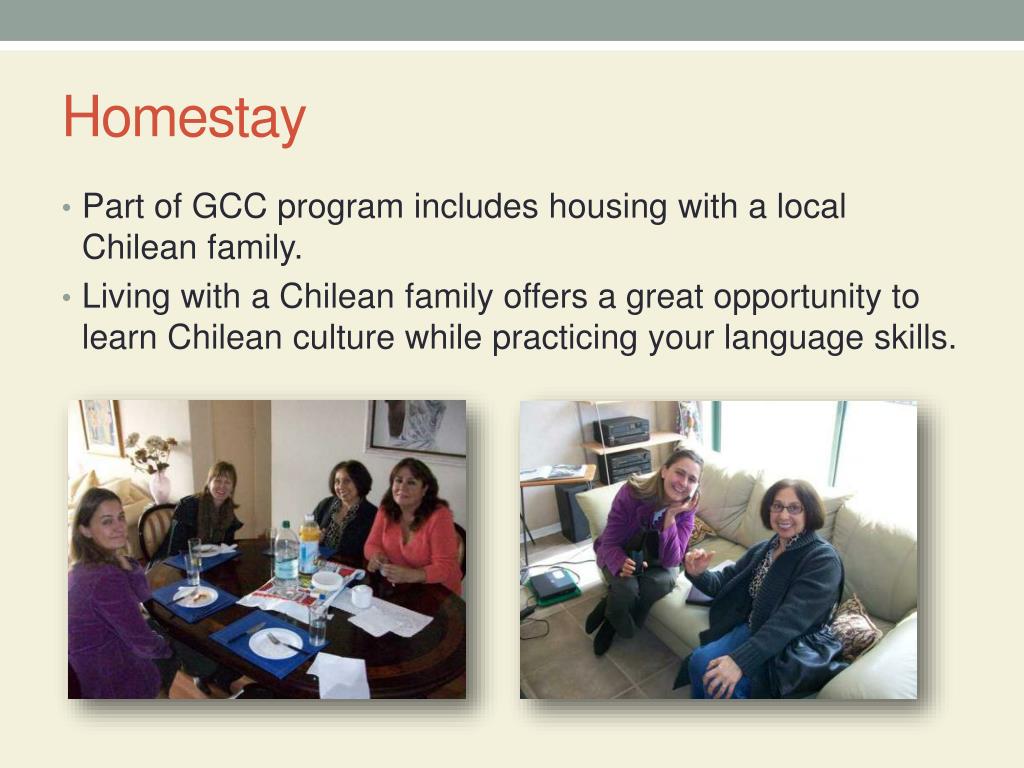 Homestay

• Part of GCC program includes housing with a local Chilean family.
• Living with a Chilean family offers a great opportunity to learn Chilean culture while practicing your language skills.